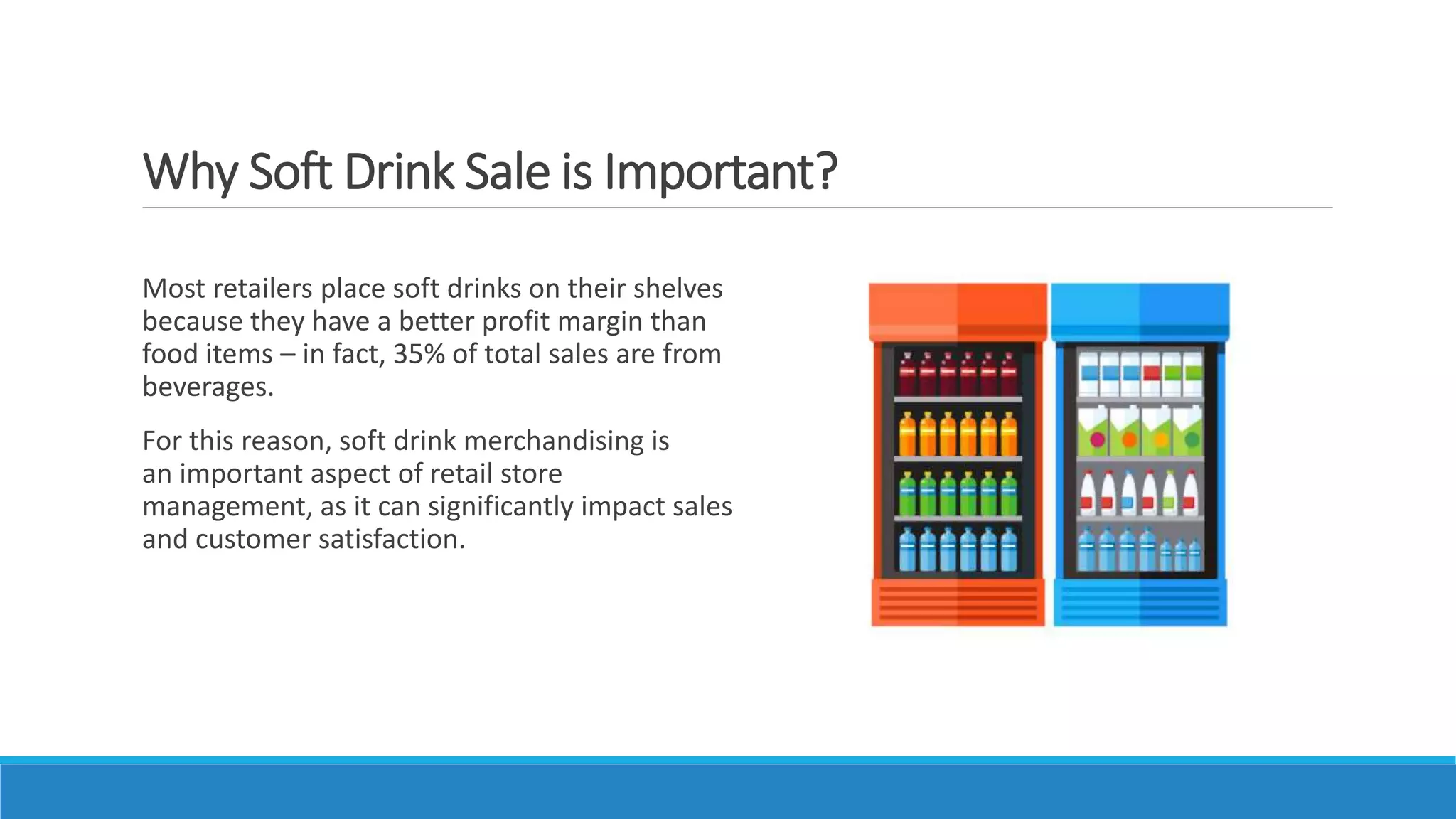 Why Soft Drink Sale is Important?

Most retailers place soft drinks on their shelves because they have a better profit margin than food items – in fact, 35% of total sales are from beverages.

For this reason, soft drink merchandising is an important aspect of retail store management, as it can significantly impact sales and customer satisfaction.